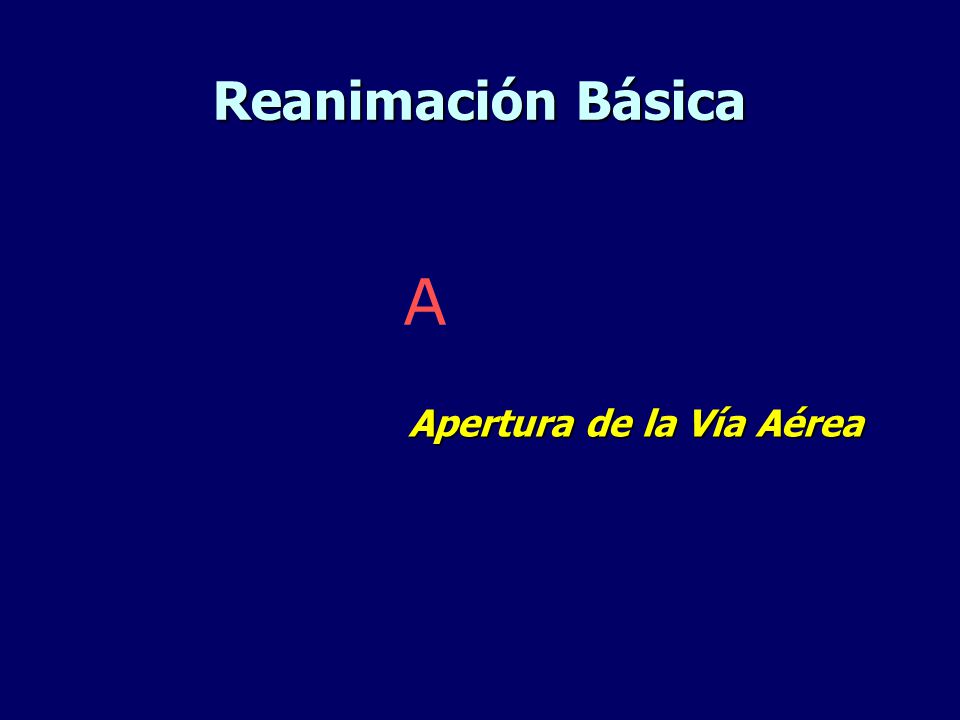 Reanimación Básica

A

Apertura de la Vía Aérea